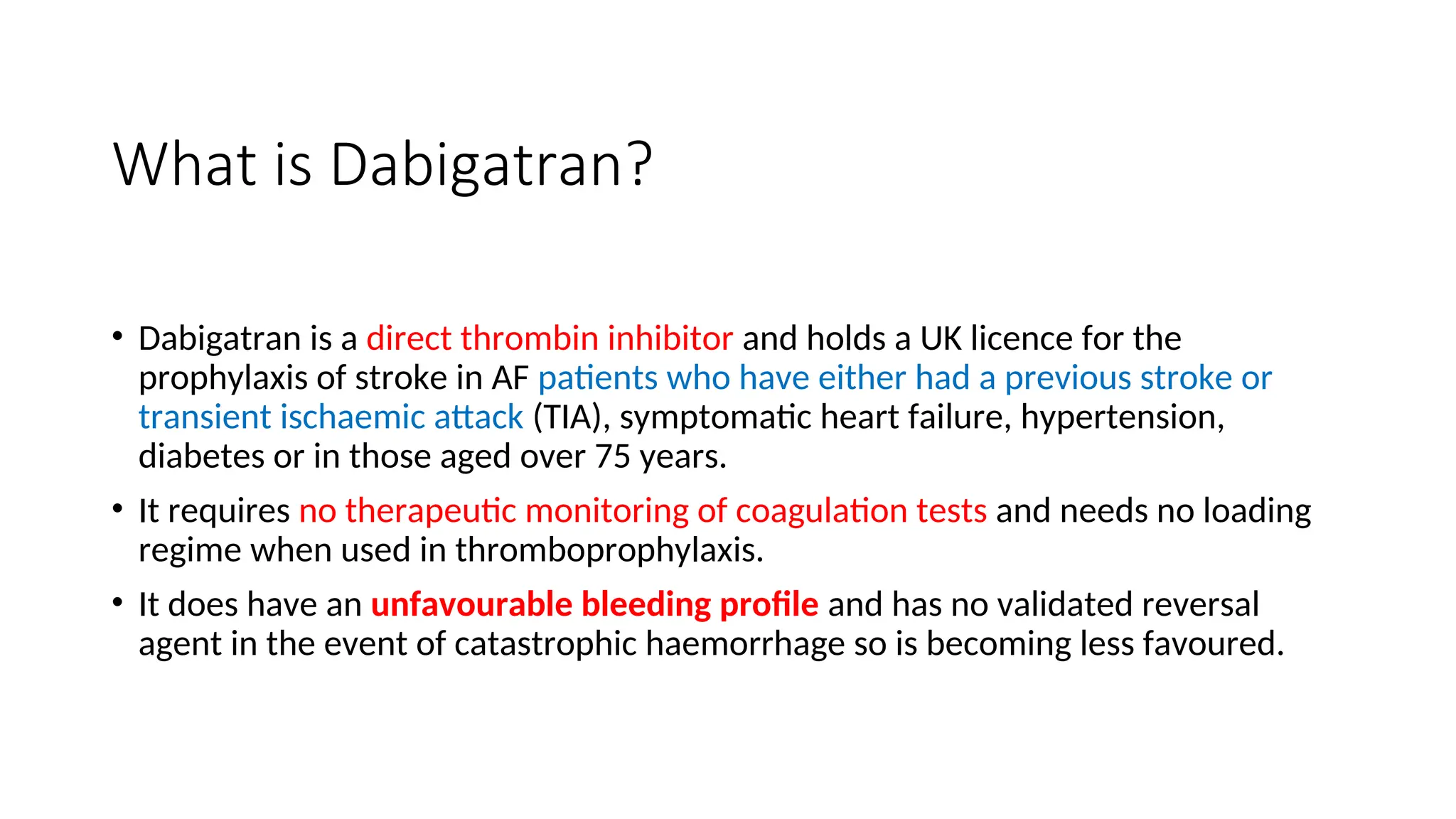 What is Dabigatran?

• Dabigatran is a direct thrombin inhibitor and holds a UK licence for the prophylaxis of stroke in AF patients who have either had a previous stroke or transient ischaemic attack (TIA), symptomatic heart failure, hypertension, diabetes or in those aged over 75 years.

• It requires no therapeutic monitoring of coagulation tests and needs no loading regime when used in thromboprophylaxis.

• It does have an unfavourable bleeding profile and has no validated reversal agent in the event of catastrophic haemorrhage so is becoming less favoured.